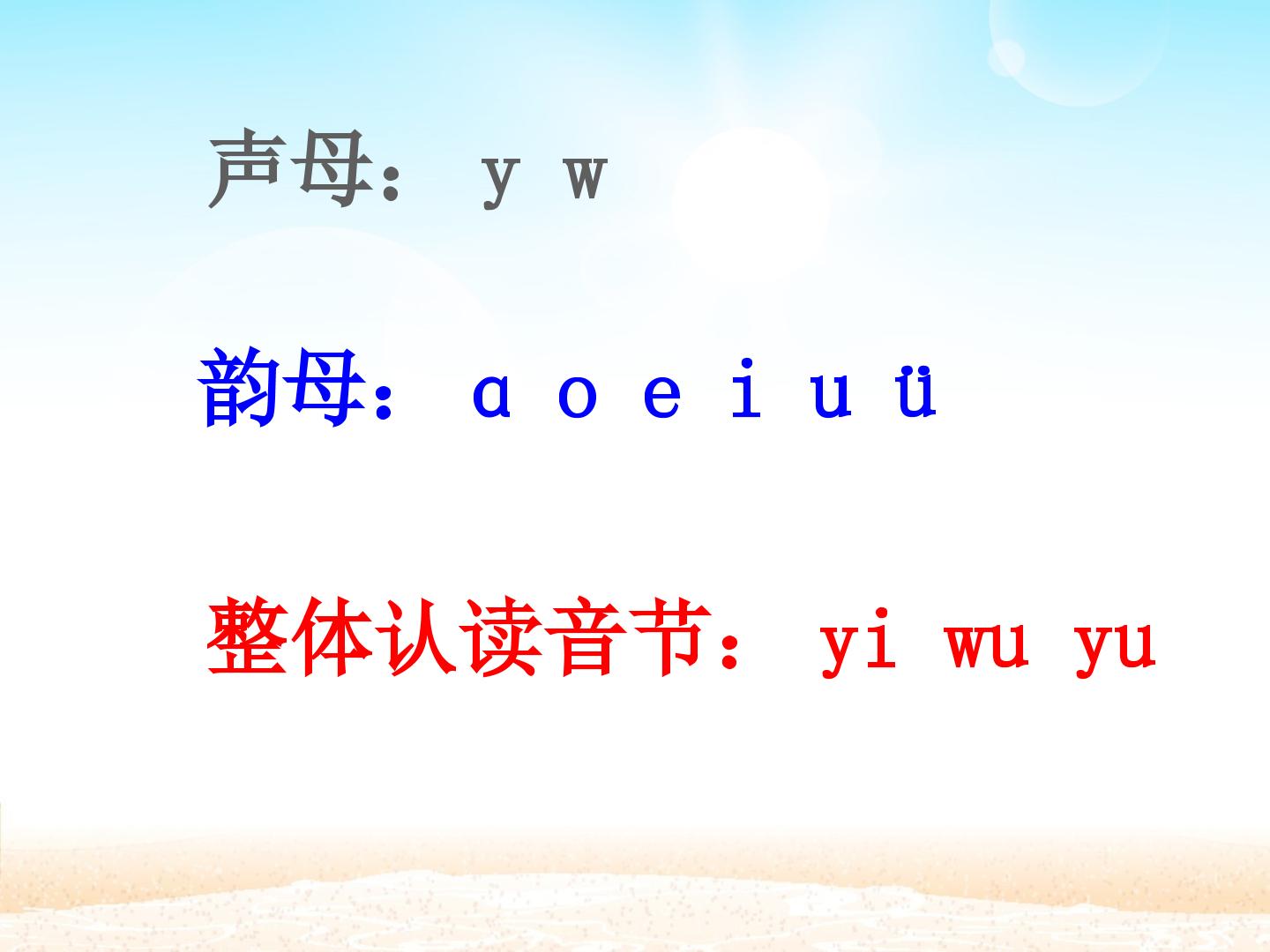 声母：y w

韵母：ɑ o e i u ü

整体认读音节：yi wu yu